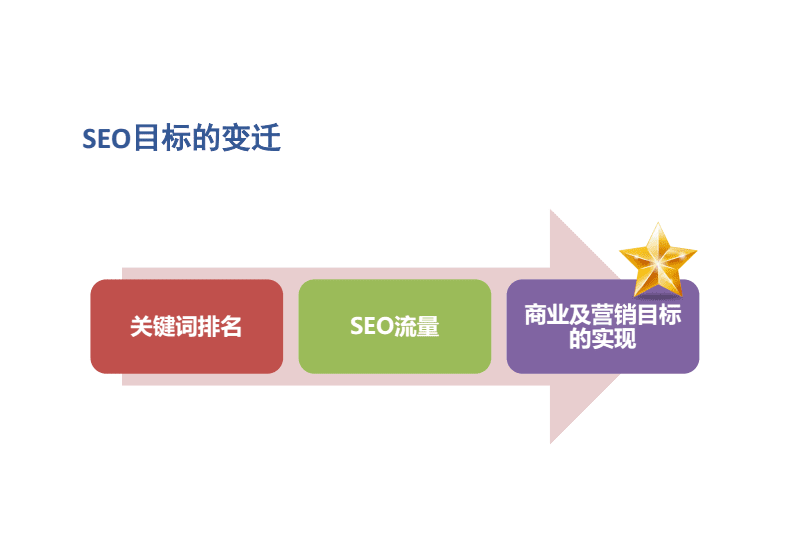 SEO目标的变迁

关键词排名

SEO流量

商业及营销目标的实现